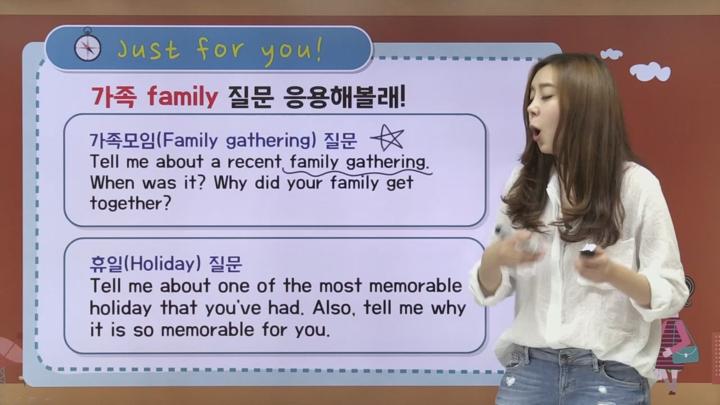 Just for you!

가족 family 질문 응용해볼래!

가족모임(Family gathering) 질문
Tell me about a recent family gathering. When was it? Why did your family get together?

휴일(Holiday) 질문
Tell me about one of the most memorable holiday that you've had. Also, tell me why it is so memorable for you.